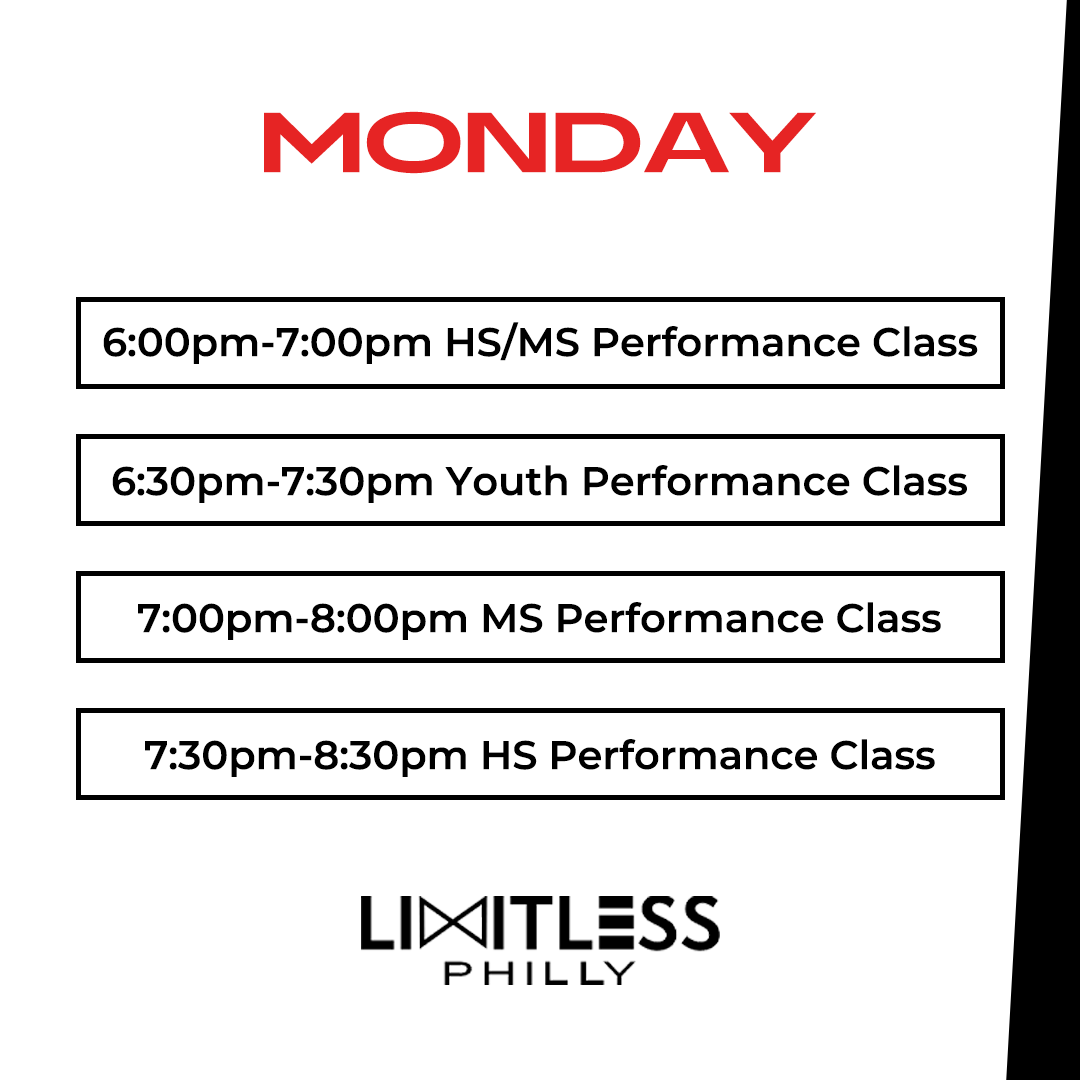 MONDAY

6:00pm-7:00pm HS/MS Performance Class

6:30pm-7:30pm Youth Performance Class

7:00pm-8:00pm MS Performance Class

7:30pm-8:30pm HS Performance Class

LIMITLESS
PHILLY